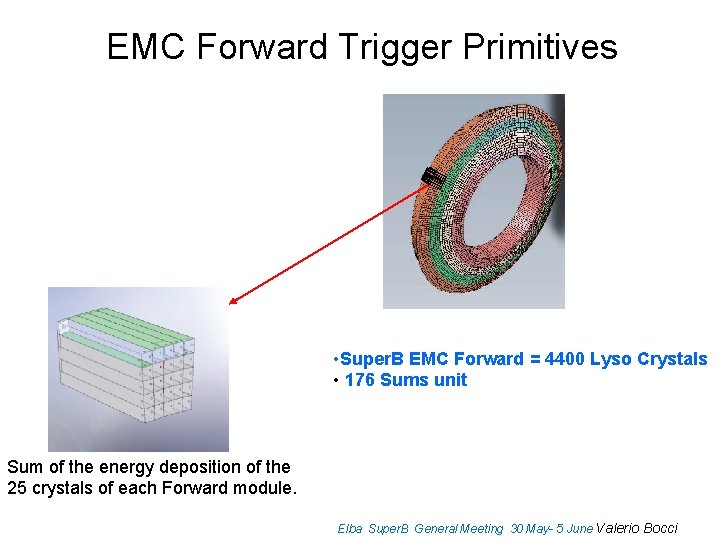 EMC Forward Trigger Primitives

•SuperB EMC Forward = 4400 Lyso Crystals
• 176 Sums unit

Sum of the energy deposition of the 25 crystals of each Forward module.

Elba SuperB General Meeting 30 May- 5 June Valerio Bocci